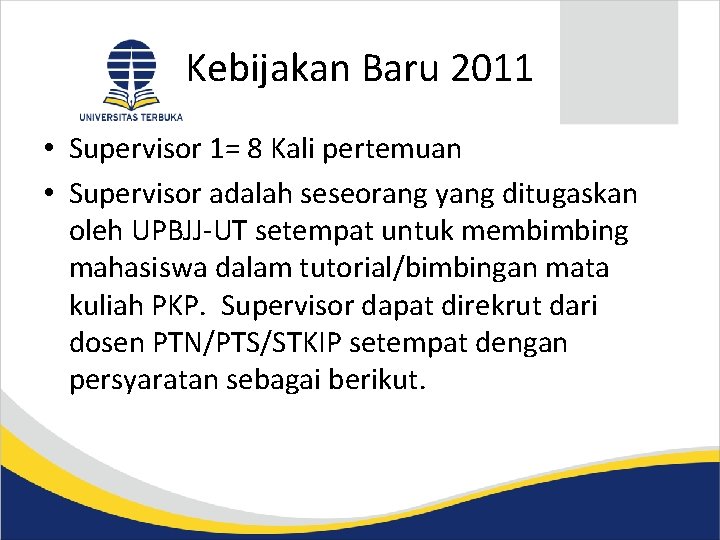 UNIVERSITAS TERBUKA

Kebijakan Baru 2011

• Supervisor 1= 8 Kali pertemuan

• Supervisor adalah seseorang yang ditugaskan oleh UPBJJ-UT setempat untuk membimbing mahasiswa dalam tutorial/bimbingan mata kuliah PKP. Supervisor dapat direkrut dari dosen PTN/PTS/STKIP setempat dengan persyaratan sebagai berikut.